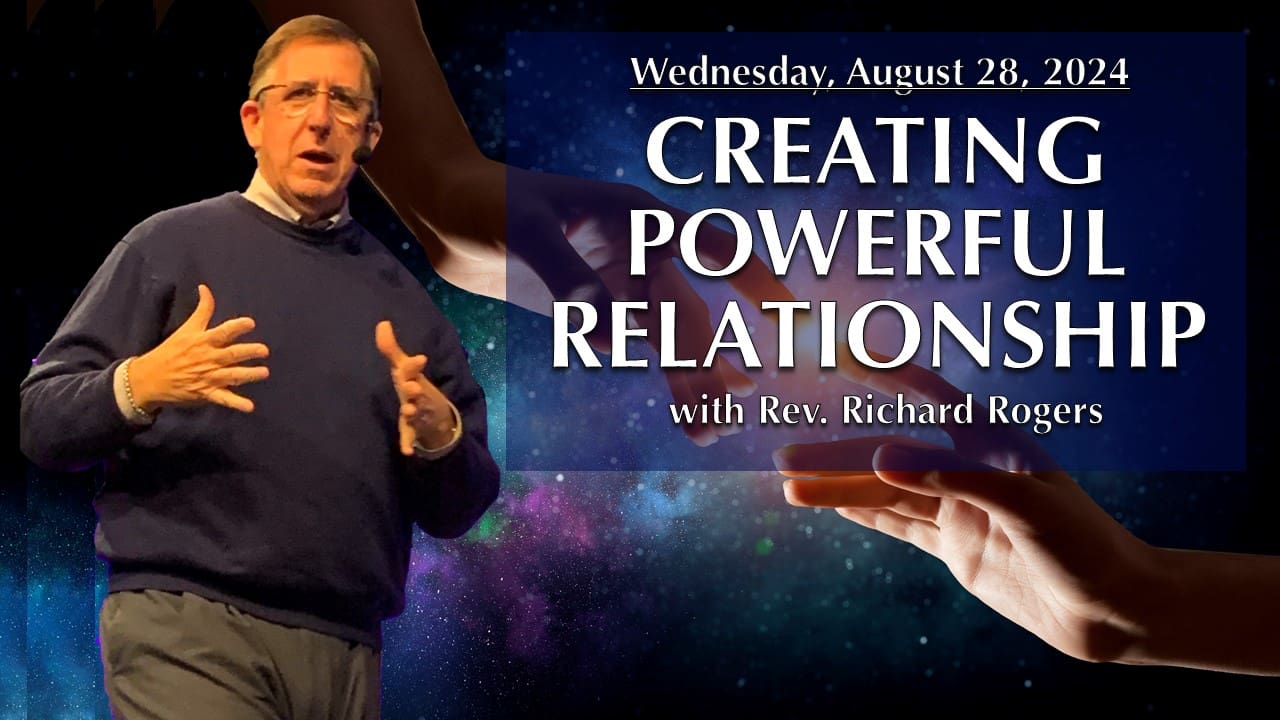 Wednesday, August 28, 2024

CREATING POWERFUL RELATIONSHIP

with Rev. Richard Rogers